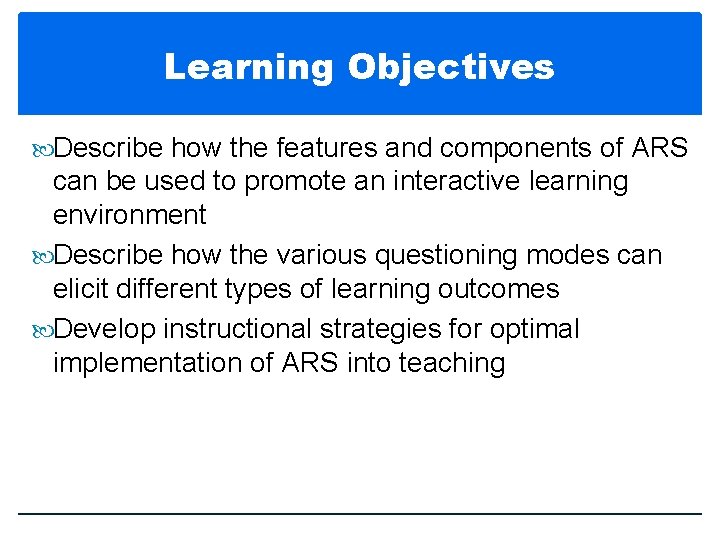 Learning Objectives

Describe how the features and components of ARS can be used to promote an interactive learning environment

Describe how the various questioning modes can elicit different types of learning outcomes

Develop instructional strategies for optimal implementation of ARS into teaching